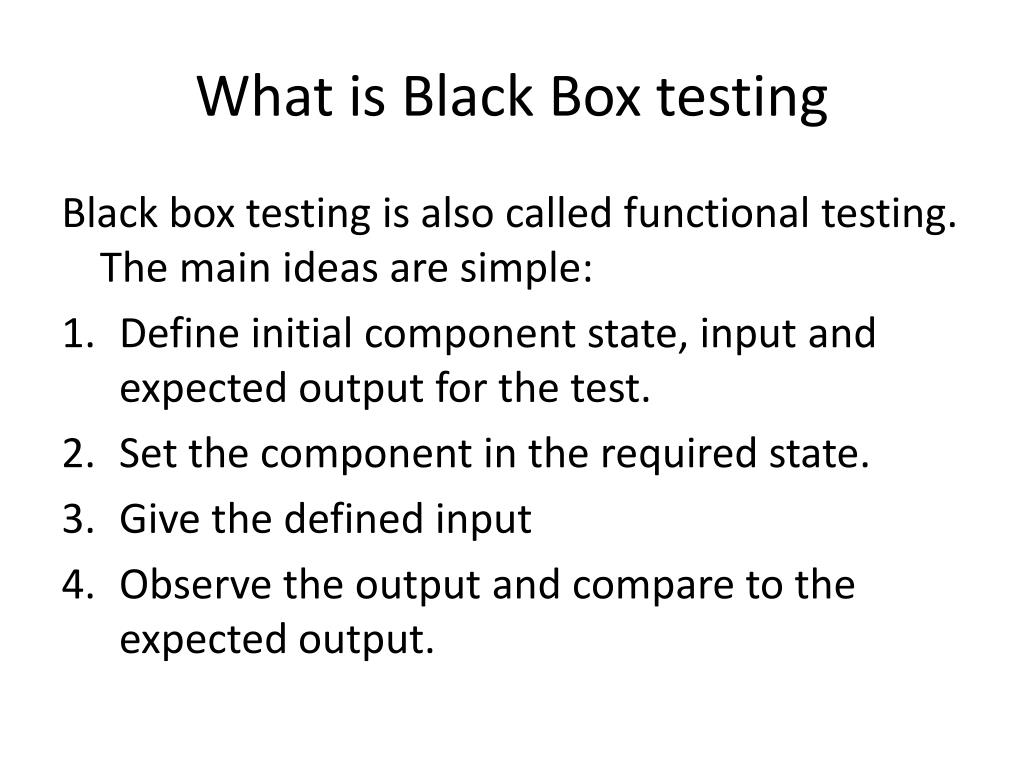 What is Black Box testing

Black box testing is also called functional testing. The main ideas are simple:

1. Define initial component state, input and expected output for the test.
2. Set the component in the required state.
3. Give the defined input
4. Observe the output and compare to the expected output.